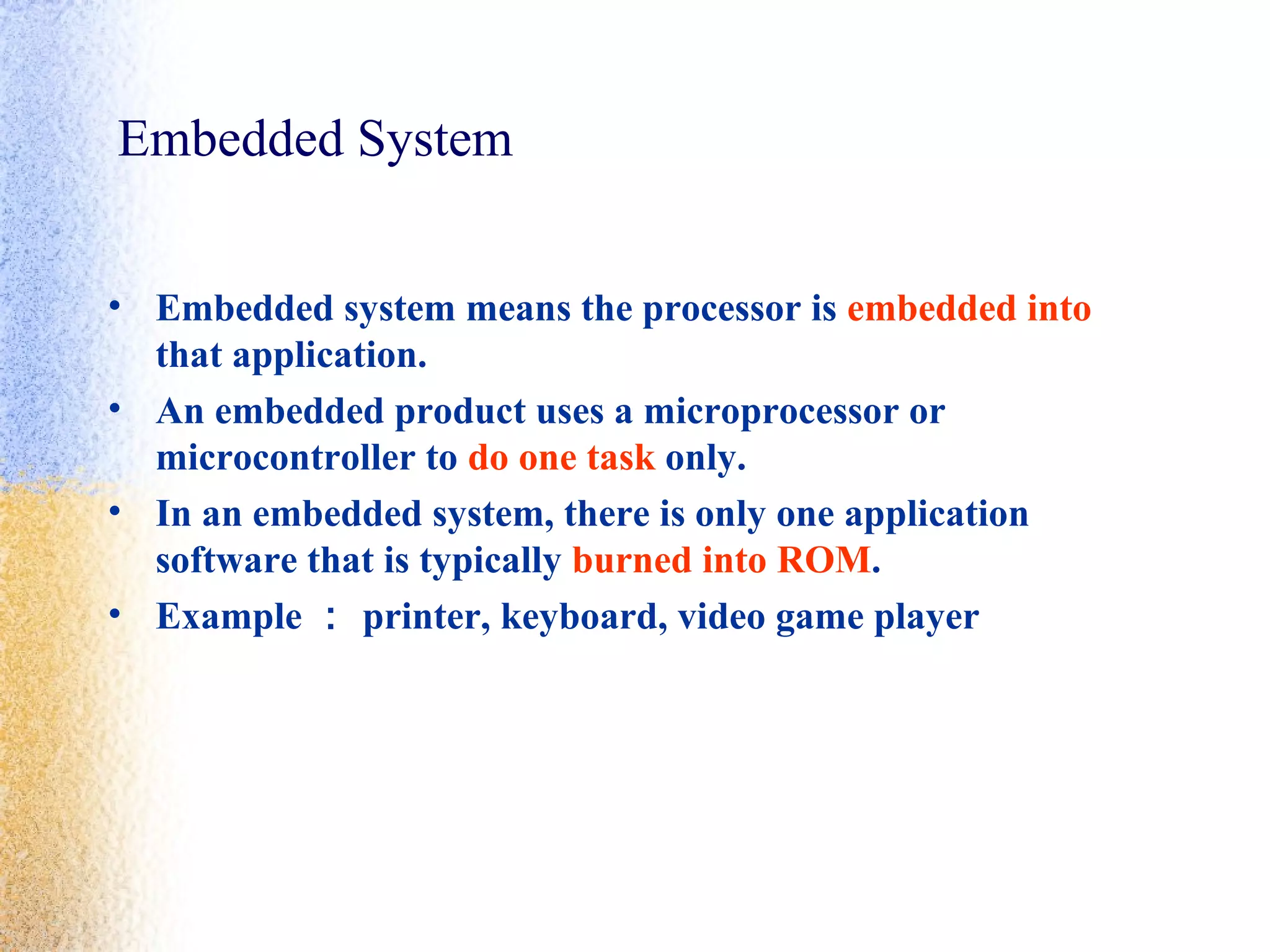 Embedded System

• Embedded system means the processor is embedded into that application.
• An embedded product uses a microprocessor or microcontroller to do one task only.
• In an embedded system, there is only one application software that is typically burned into ROM.
• Example ： printer, keyboard, video game player